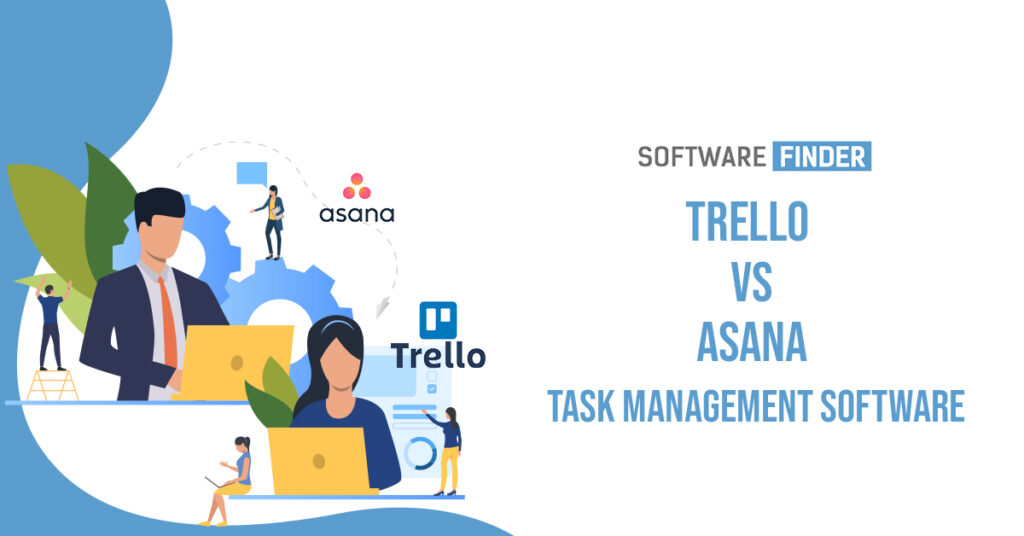 asana

Trello

SOFTWARE FINDER

TRELLO
VS
ASANA
TASK MANAGEMENT SOFTWARE